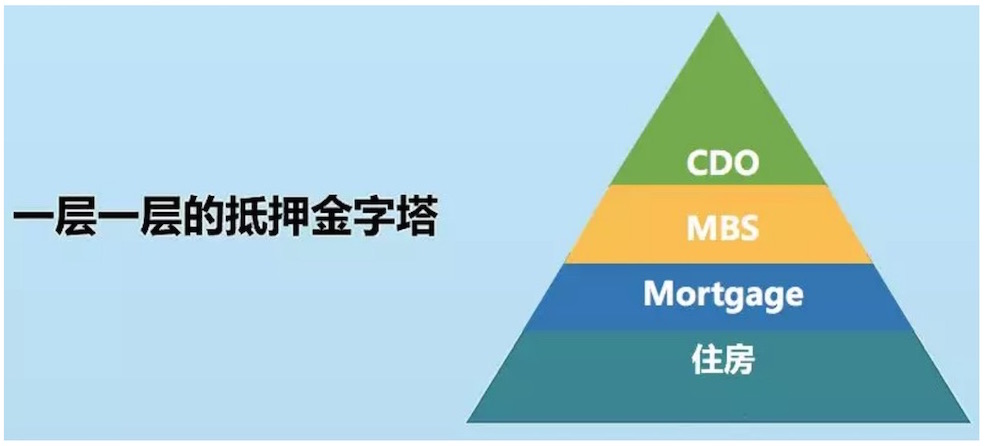 一层一层的抵押金字塔

CDO
MBS
Mortgage
住房